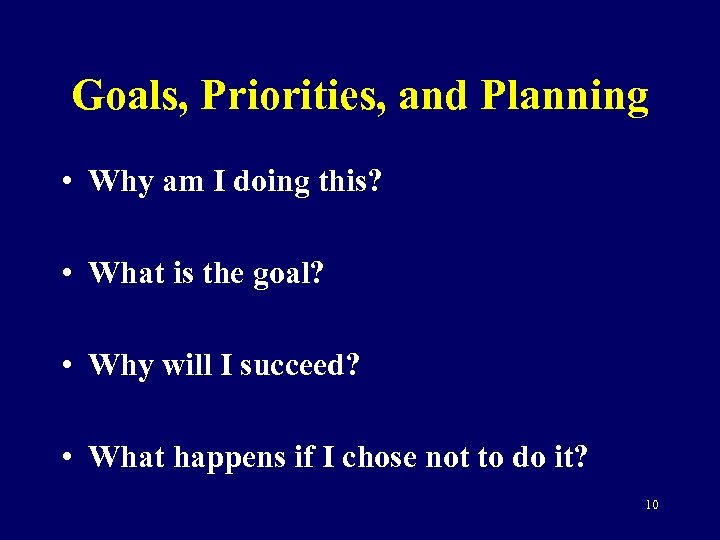 Goals, Priorities, and Planning

• Why am I doing this?

• What is the goal?

• Why will I succeed?

• What happens if I chose not to do it?

10